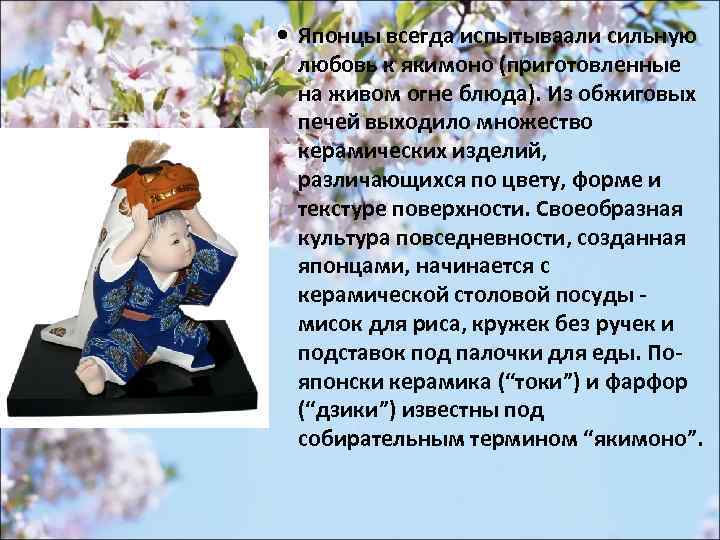 • Японцы всегда испытываали сильную любовь к якимоно (приготовленные на живом огне блюда). Из обжиговых печей выходило множество керамических изделий, различающихся по цвету, форме и текстуре поверхности. Своеобразная культура повседневности, созданная японцами, начинается с керамической столовой посуды - мисок для риса, кружек без ручек и подставок под палочки для еды. По-японски керамика (“токи”) и фарфор (“дзики”) известны под собирательным термином “якимоно”.